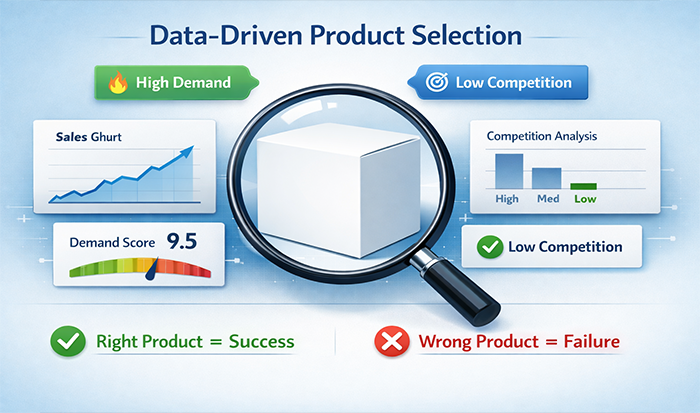 Data-Driven Product Selection

High Demand

Low Competition

Sales Ghurt

Competition Analysis

High Med Low

Demand Score 9.5

Low Competition

Right Product = Success

Wrong Product = Failure